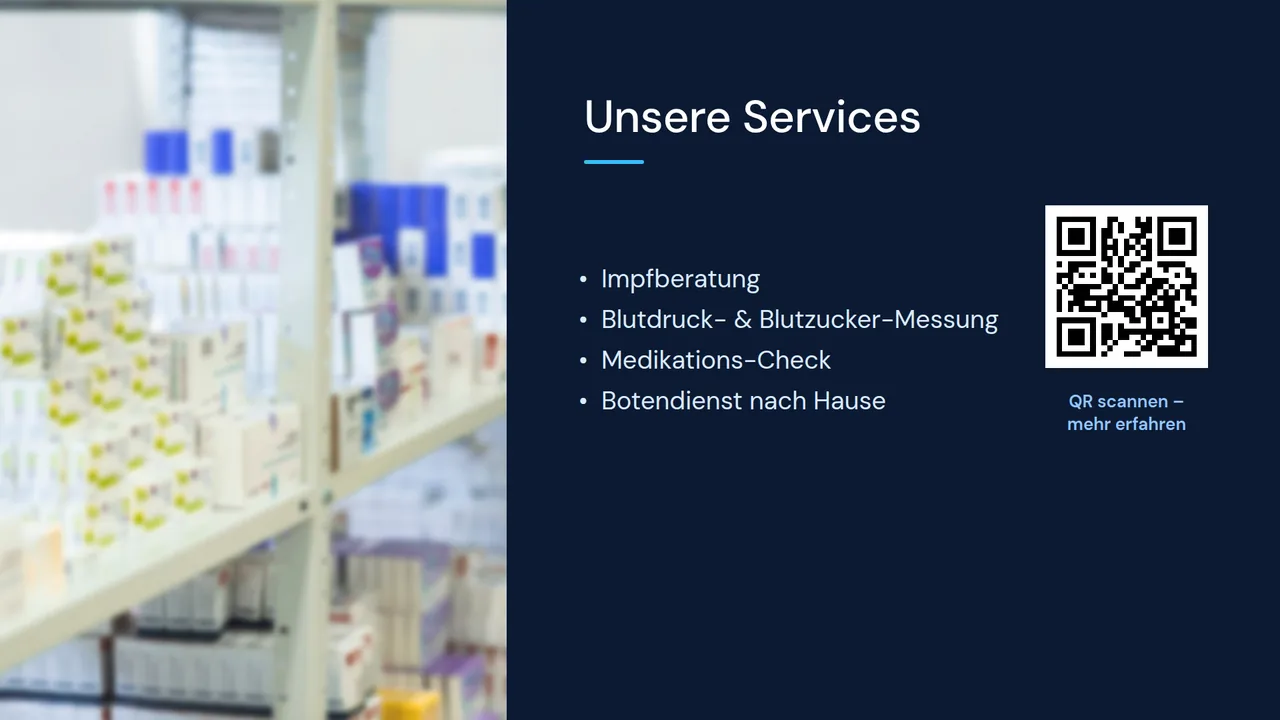 Unsere Services

• Impfberatung
• Blutdruck- & Blutzucker-Messung
• Medikations-Check
• Botendienst nach Hause

QR scannen – mehr erfahren